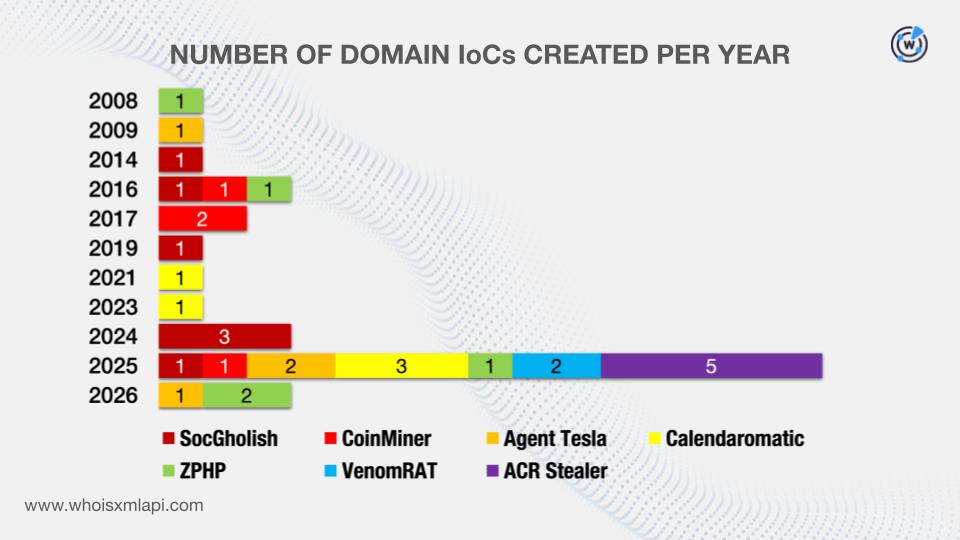 NUMBER OF DOMAIN IoCs CREATED PER YEAR

2008 1
2009 1
2014 1
2016 1 1 1
2017 2
2019 1
2021 1
2023 1
2024 3
2025 1 1 2 3 1 2 5
2026 1 2

SocGholish
CoinMiner
Agent Tesla
Calendaromatic
ZPHP
VenomRAT
ACR Stealer

www.whoisxmlapi.com